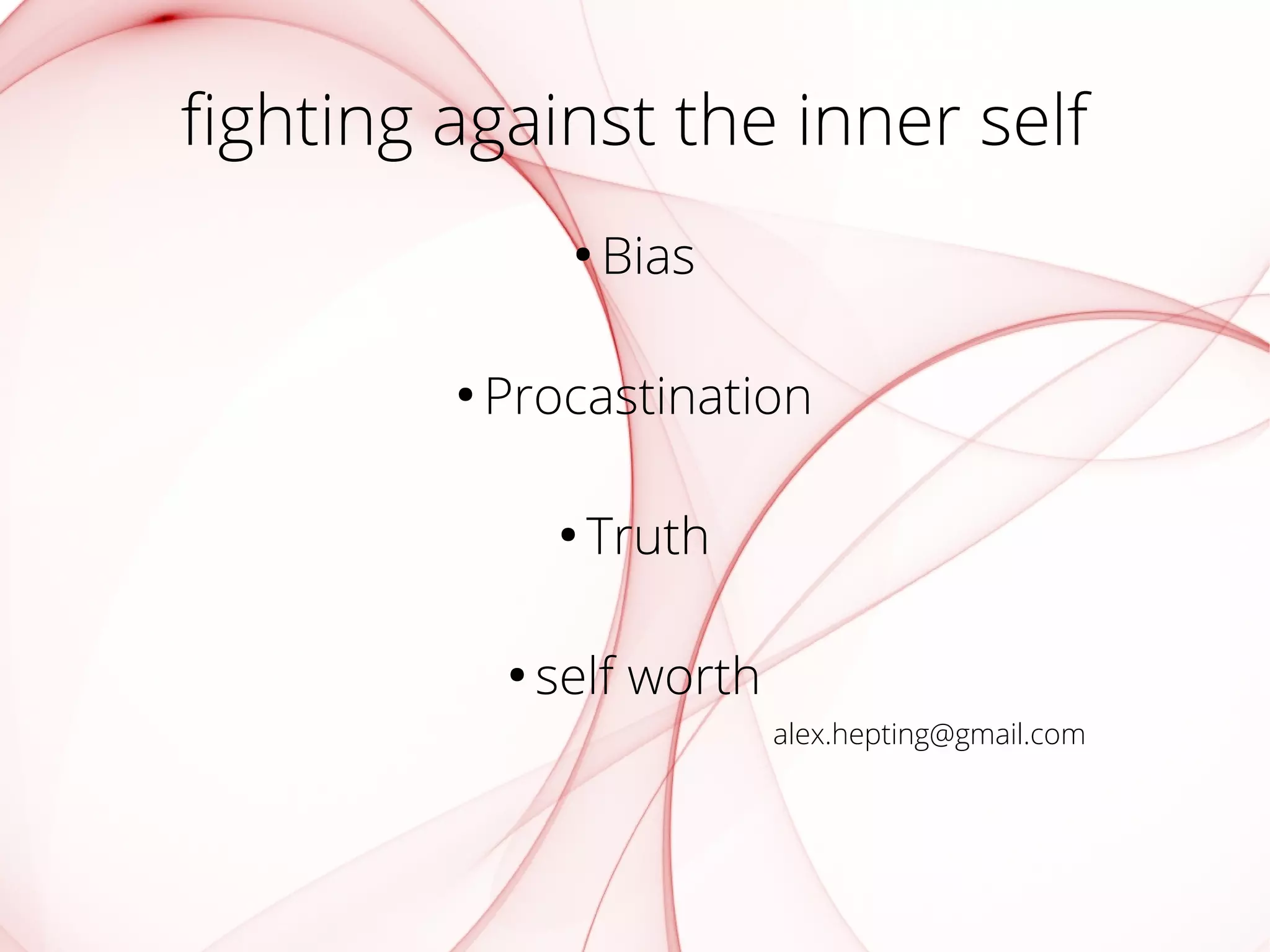 fighting against the inner self

• Bias

• Procastination

• Truth

• self worth

alex.hepting@gmail.com